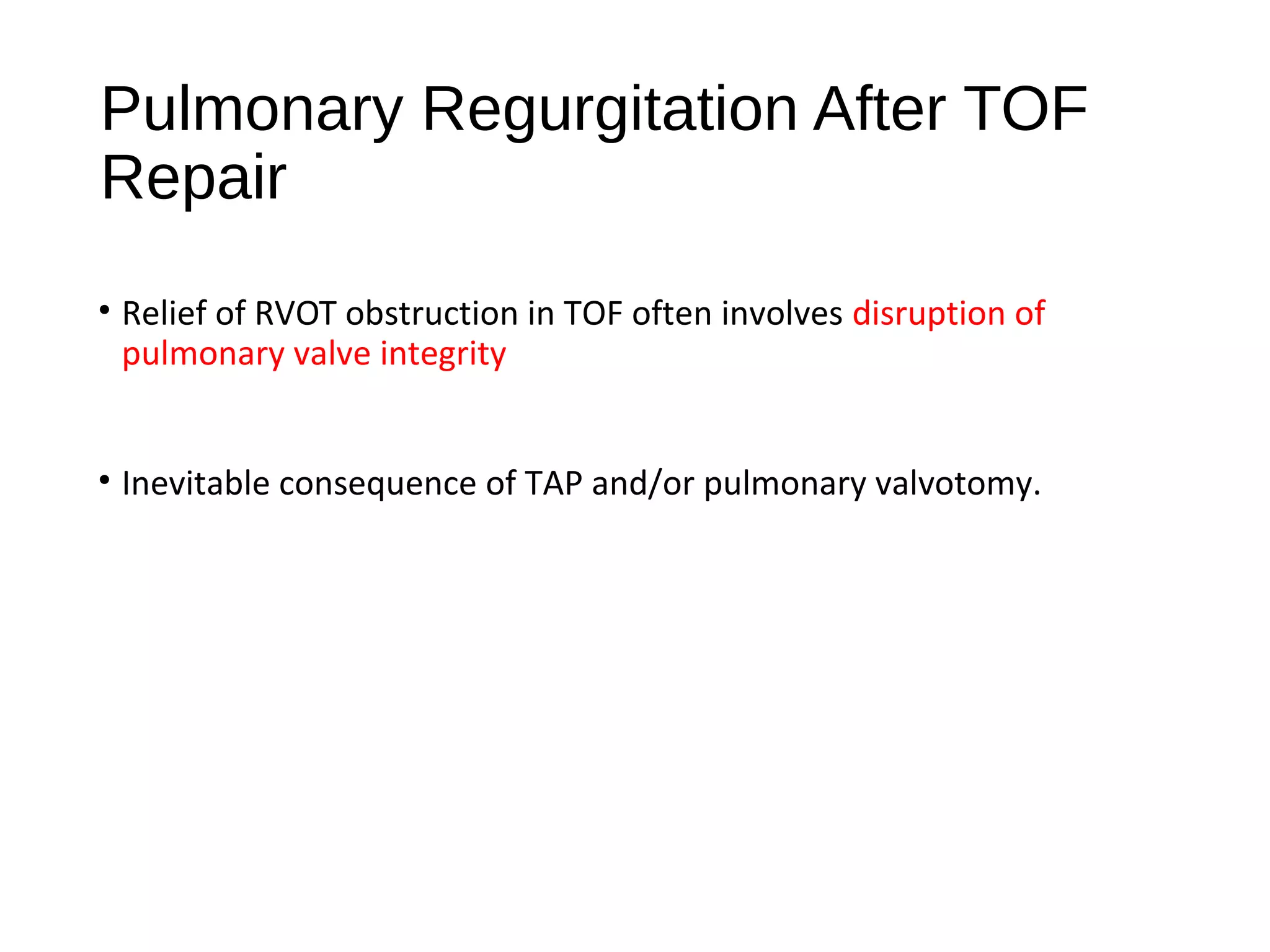 Pulmonary Regurgitation After TOF Repair

• Relief of RVOT obstruction in TOF often involves disruption of pulmonary valve integrity

• Inevitable consequence of TAP and/or pulmonary valvotomy.